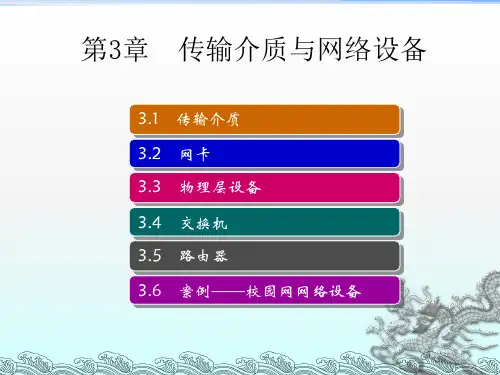 第3章　传输介质与网络设备

3.1　传输介质

3.2　网卡

3.3　物理层设备

3.4　交换机

3.5　路由器

3.6　案例——校园网网络设备